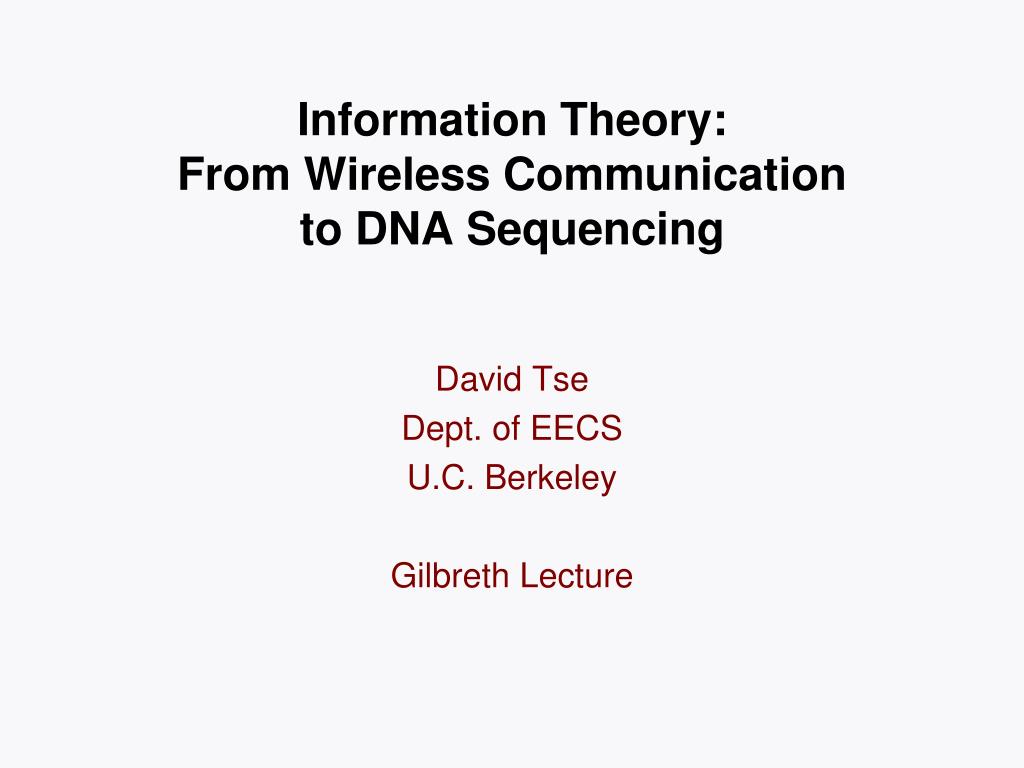 Information Theory:
From Wireless Communication
to DNA Sequencing

David Tse
Dept. of EECS
U.C. Berkeley

Gilbreth Lecture